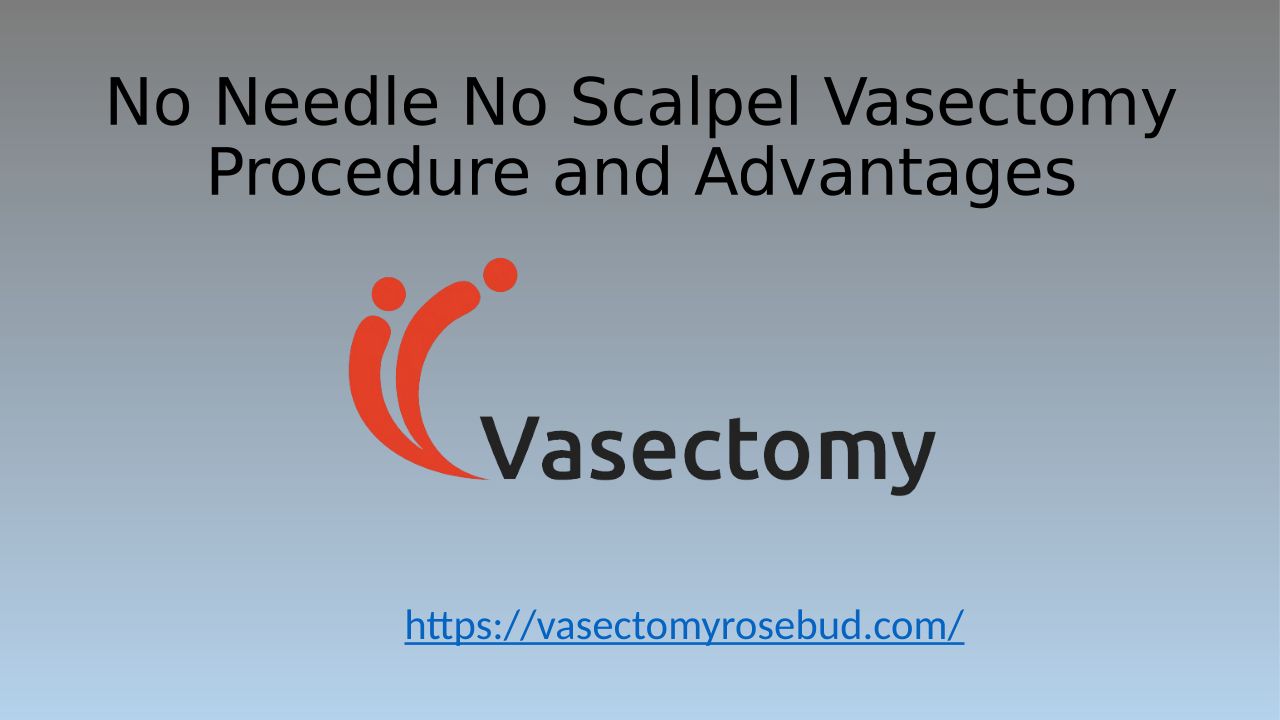 No Needle No Scalpel Vasectomy Procedure and Advantages

Vasectomy

https://vasectomyrosebud.com/